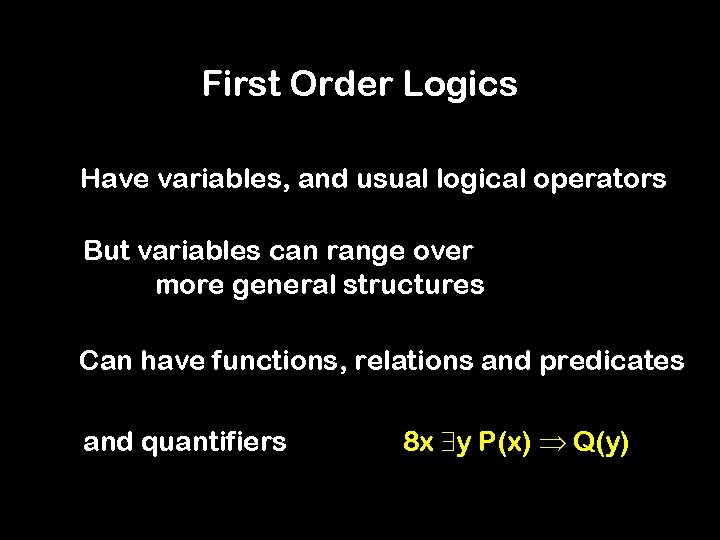 First Order Logics

Have variables, and usual logical operators

But variables can range over more general structures

Can have functions, relations and predicates

and quantifiers $8x \exists y P(x) \Rightarrow Q(y)$